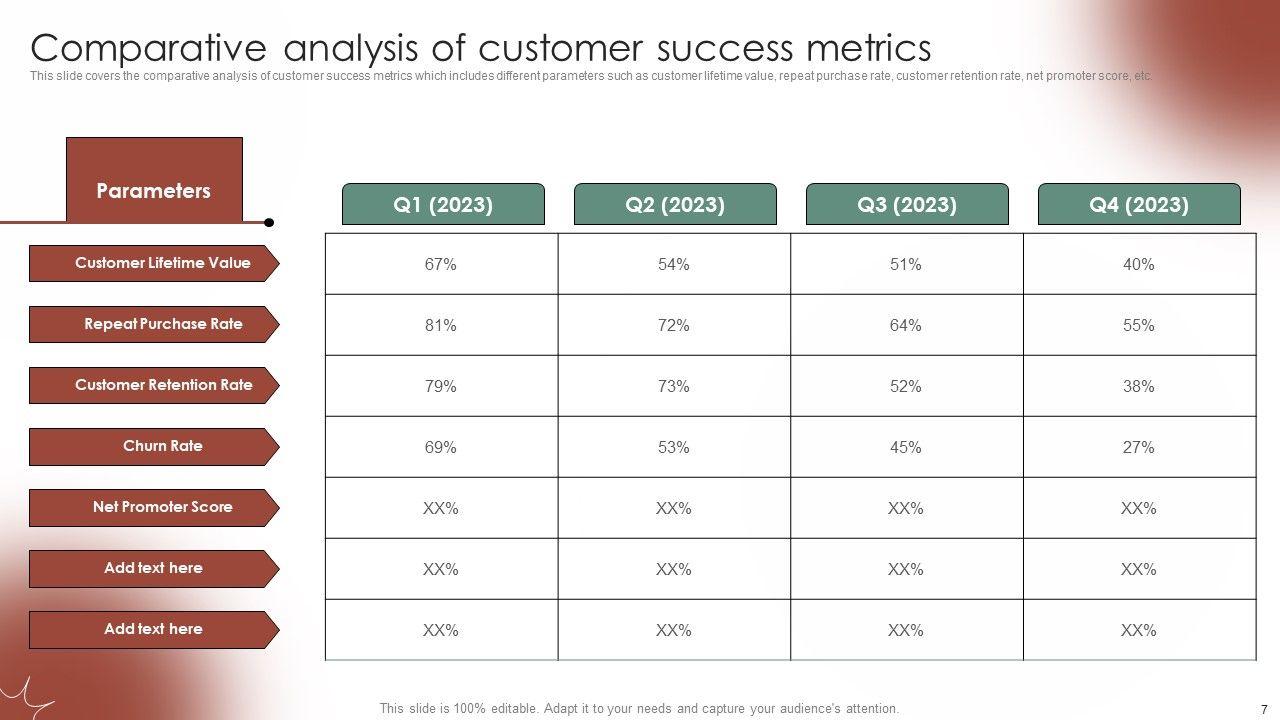 Comparative analysis of customer success metrics

This slide covers the comparative analysis of customer success metrics which includes different parameters such as customer lifetime value, repeat purchase rate, customer retention rate, net promoter score, etc.

| Parameters | Q1 (2023) | Q2 (2023) | Q3 (2023) | Q4 (2023) |
|---|---|---|---|---|
| Customer Lifetime Value | 67% | 54% | 51% | 40% |
| Repeat Purchase Rate | 81% | 72% | 64% | 55% |
| Customer Retention Rate | 79% | 73% | 52% | 38% |
| Churn Rate | 69% | 53% | 45% | 27% |
| Net Promoter Score | XX% | XX% | XX% | XX% |
| Add text here | XX% | XX% | XX% | XX% |
| Add text here | XX% | XX% | XX% | XX% |

This slide is 100% editable. Adapt it to your needs and capture your audience's attention.

7